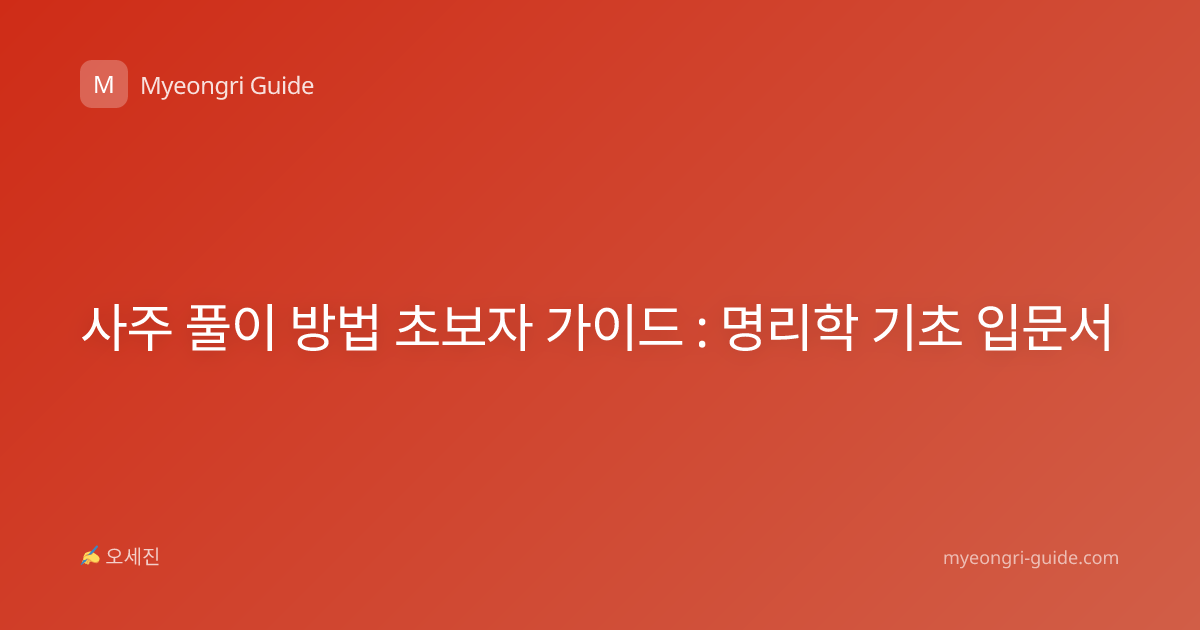 M Myeongri Guide

사주 풀이 방법 초보자 가이드 : 명리학 기초 입문서

✍ 오세진

myeongri-guide.com